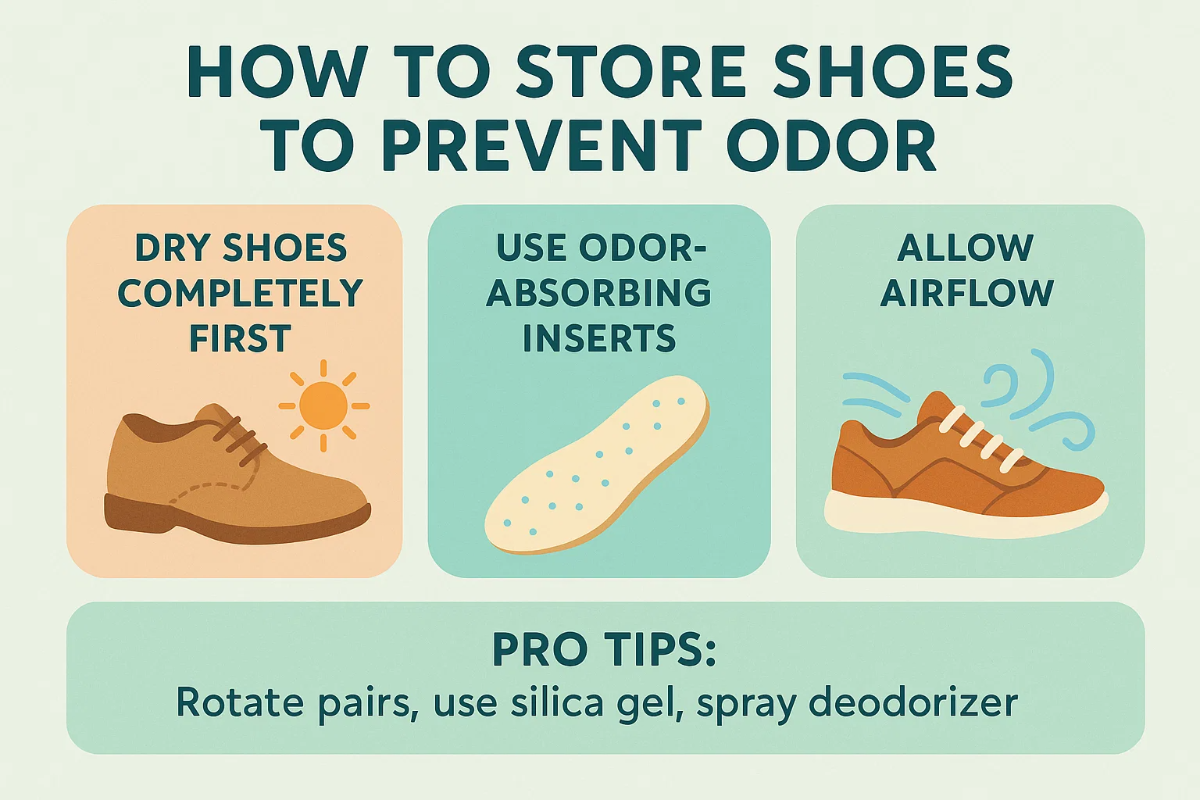 HOW TO STORE SHOES TO PREVENT ODOR

DRY SHOES COMPLETELY FIRST

USE ODOR-ABSORBING INSERTS

ALLOW AIRFLOW

PRO TIPS:
Rotate pairs, use silica gel, spray deodorizer